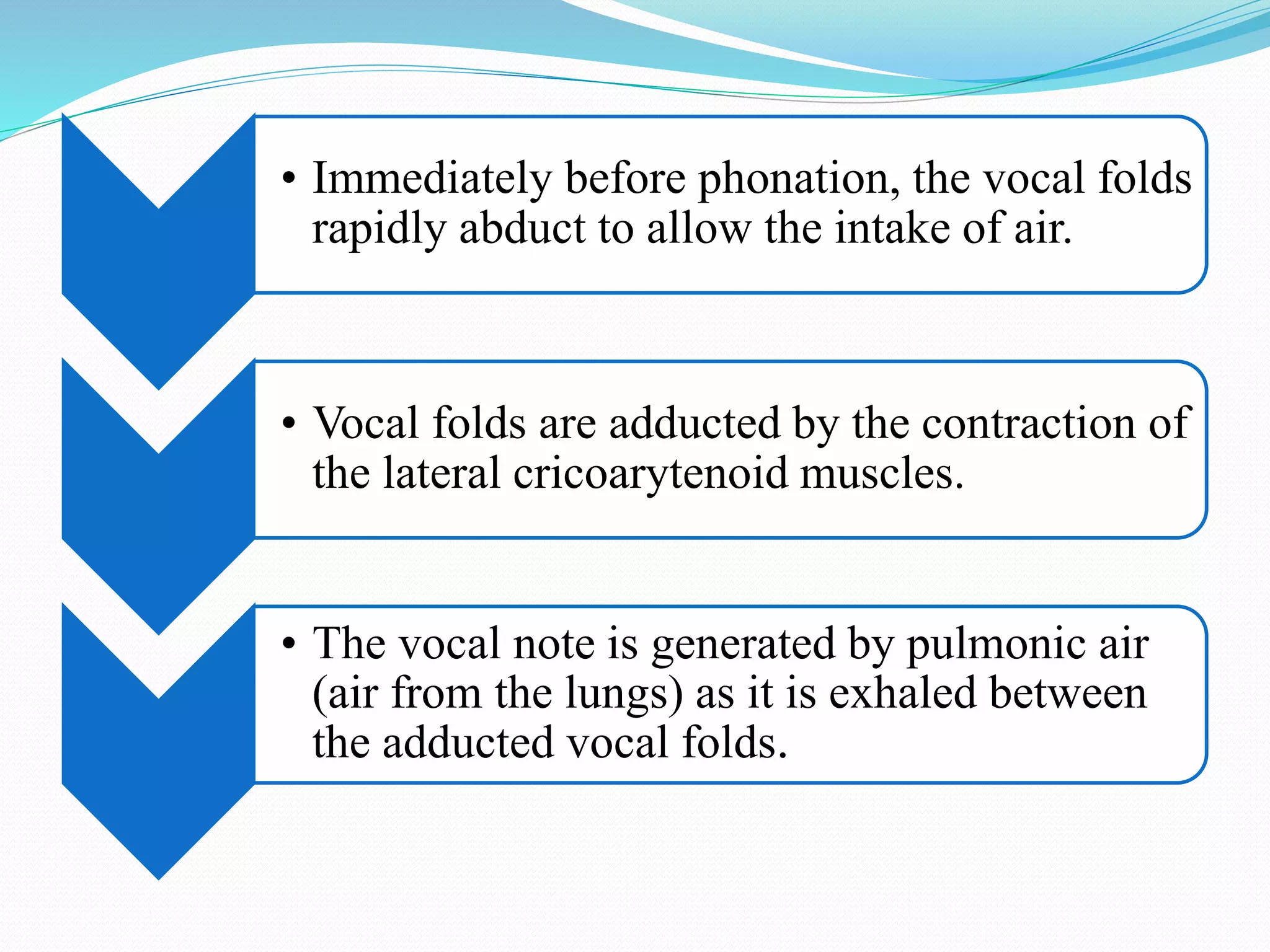 • Immediately before phonation, the vocal folds rapidly abduct to allow the intake of air.

• Vocal folds are adducted by the contraction of the lateral cricoarytenoid muscles.

• The vocal note is generated by pulmonic air (air from the lungs) as it is exhaled between the adducted vocal folds.